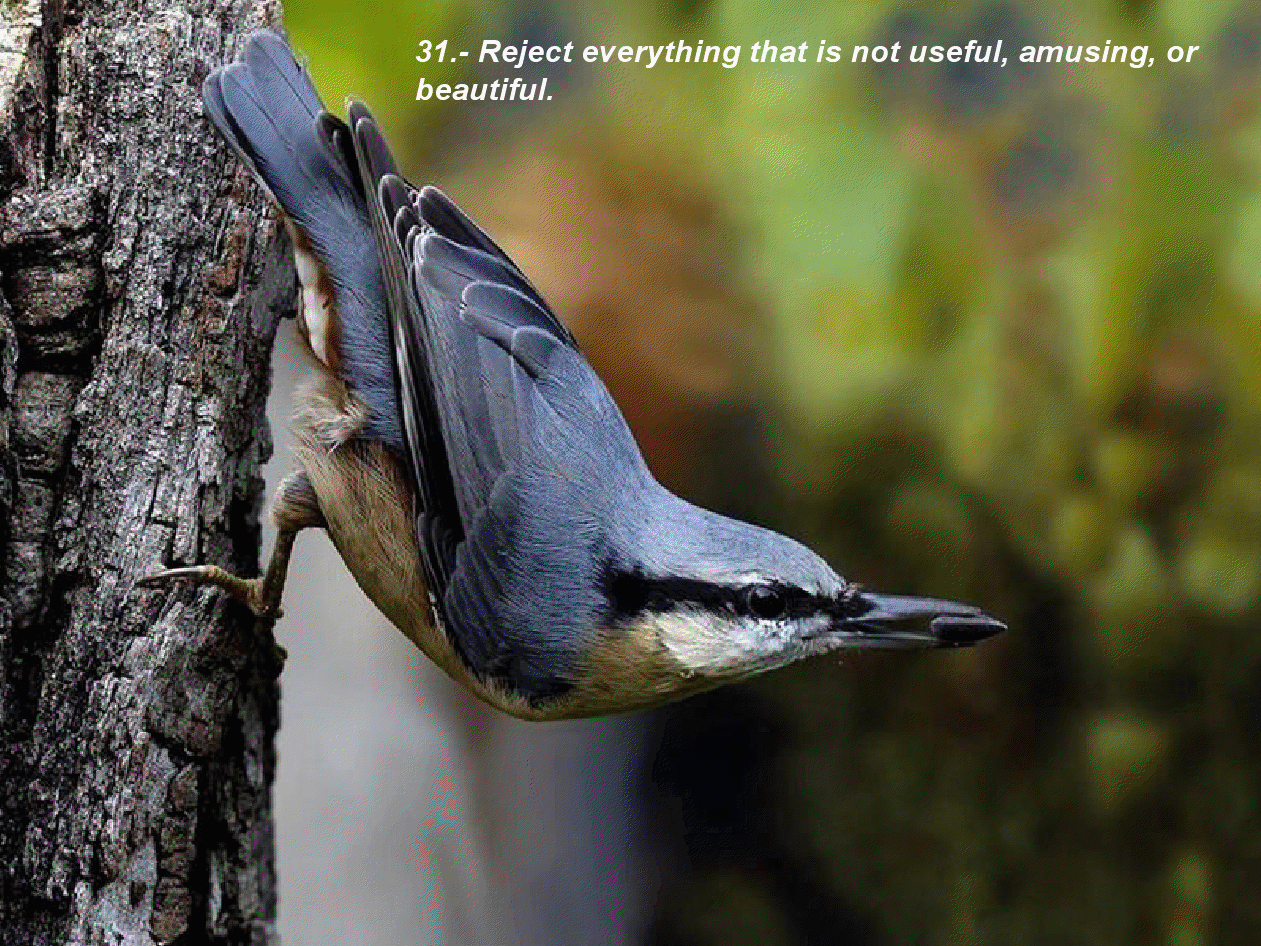 31.- Reject everything that is not useful, amusing, or beautiful.